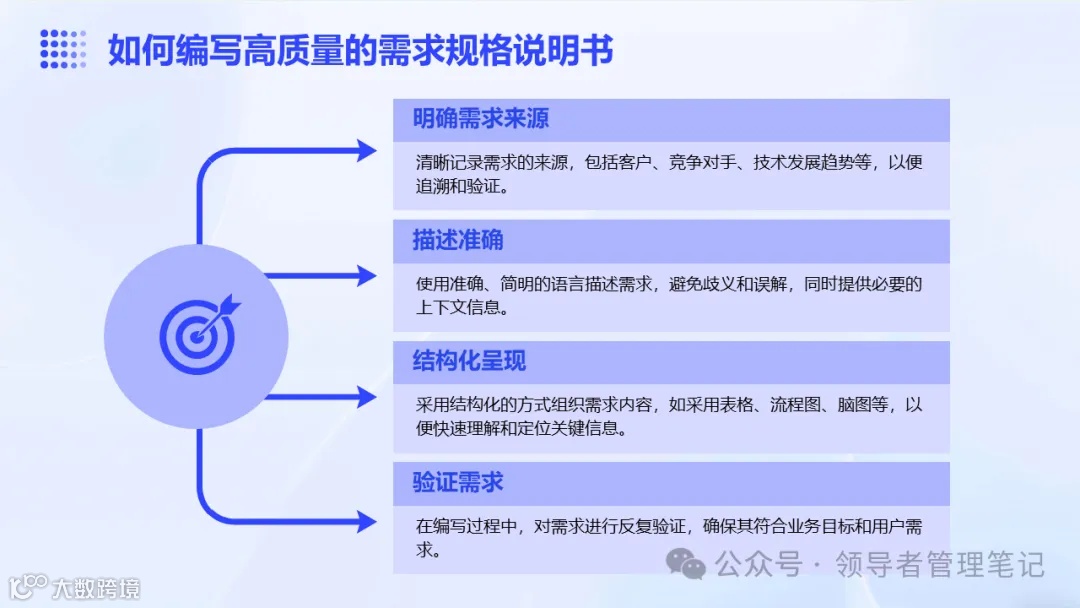 如何编写高质量的需求规格说明书

明确需求来源

清晰记录需求的来源，包括客户、竞争对手、技术发展趋势等，以便追溯和验证。

描述准确

使用准确、简明的语言描述需求，避免歧义和误解，同时提供必要的上下文信息。

结构化呈现

采用结构化的方式组织需求内容，如采用表格、流程图、脑图等，以便快速理解和定位关键信息。

验证需求

在编写过程中，对需求进行反复验证，确保其符合业务目标和用户需求。

公众号 · 领导者管理笔记

大数跨境